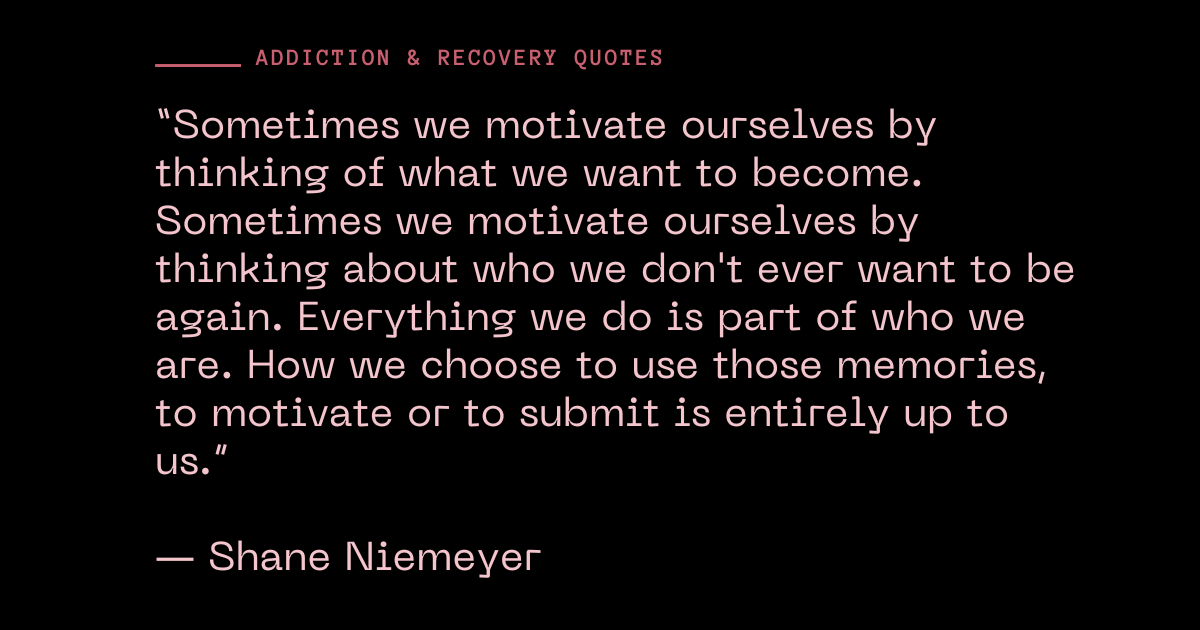 ADDICTION & RECOVERY QUOTES

“Sometimes we motivate ourselves by thinking of what we want to become. Sometimes we motivate ourselves by thinking about who we don't ever want to be again. Everything we do is part of who we are. How we choose to use those memories, to motivate or to submit is entirely up to us.”

— Shane Niemeyer